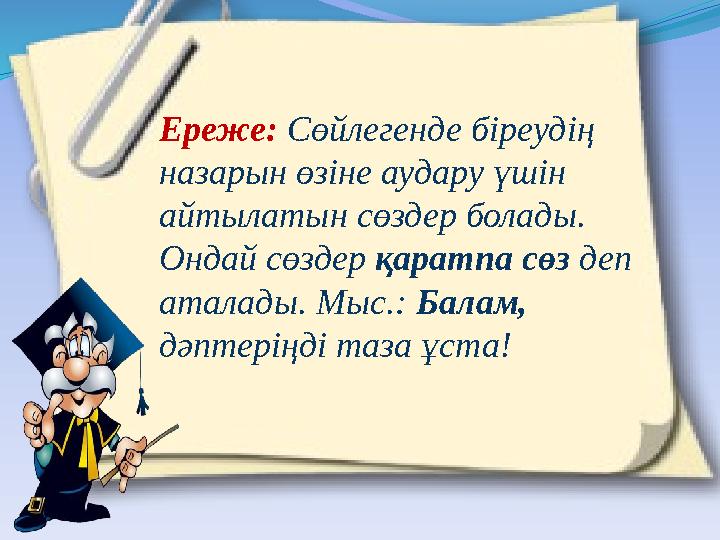 Ереже: Сөйлегенде біреудің назарын өзіне аудару үшін айтылатын сөздер болады. Ондай сөздер қаратпа сөз деп аталады. Мыс.: Балам, дәптеріңді таза ұста!